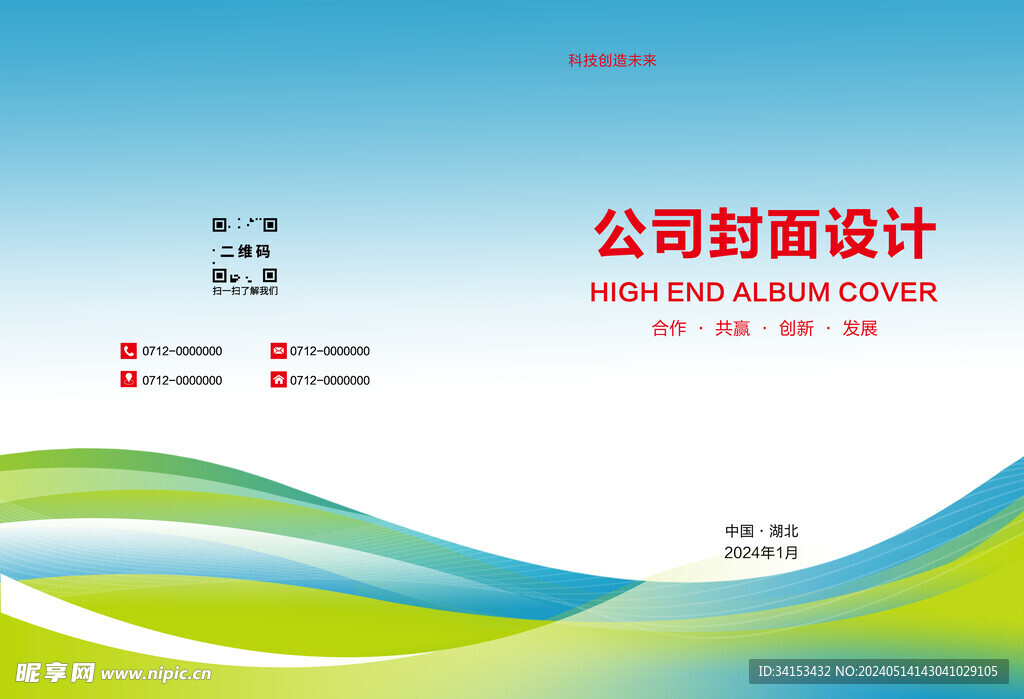 科技创造未来

二维码
扫一扫了解我们

0712-0000000
0712-0000000
0712-0000000
0712-0000000

公司封面设计
HIGH END ALBUM COVER
合作 · 共赢 · 创新 · 发展

中国 · 湖北
2024年1月

昵享网 www.nipic.cn
ID:34153432 NO:20240514143041029105